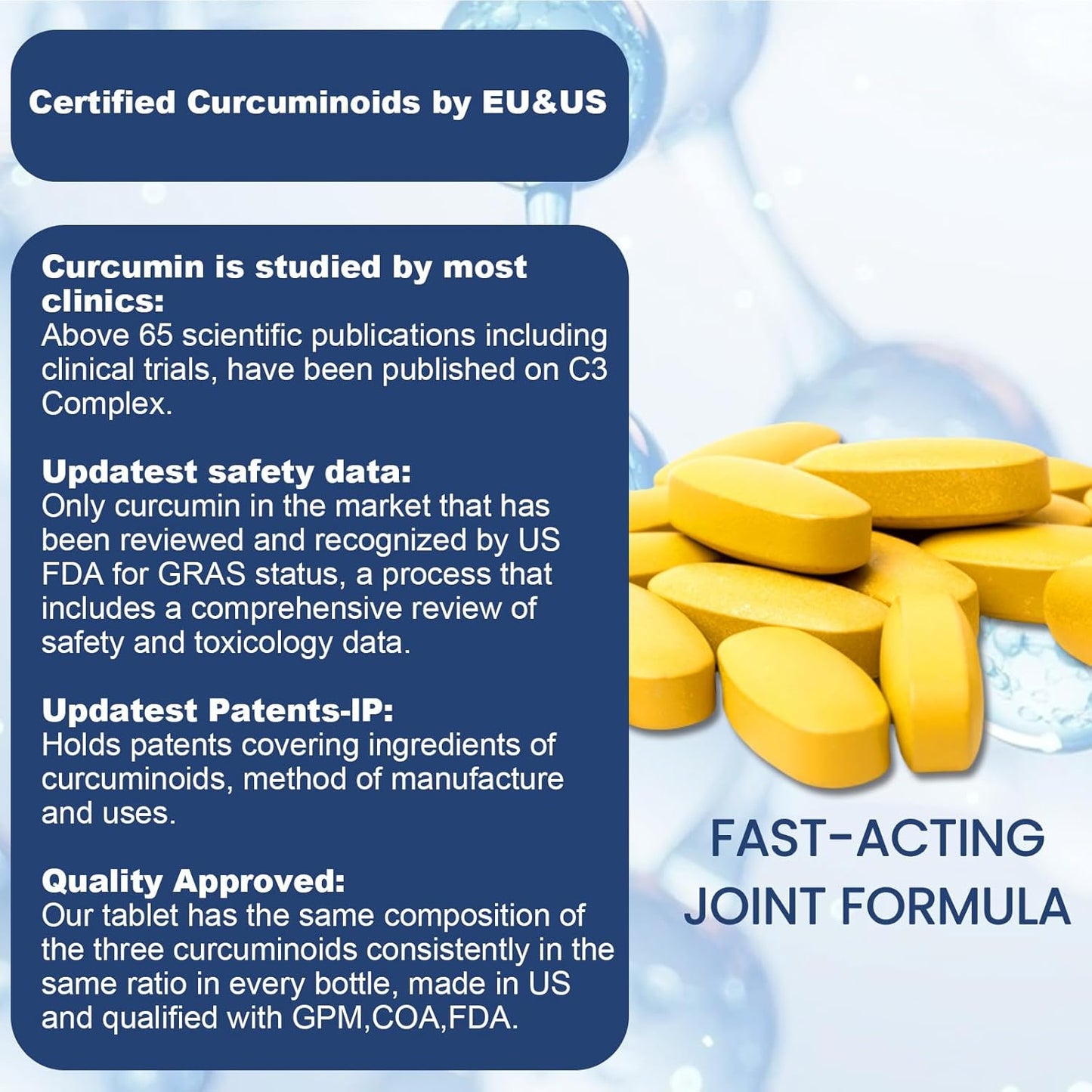 Certified Curcuminoids by EU&US

Curcumin is studied by most clinics:
Above 65 scientific publications including clinical trials, have been published on C3 Complex.

Updatest safety data:
Only curcumin in the market that has been reviewed and recognized by US FDA for GRAS status, a process that includes a comprehensive review of safety and toxicology data.

Updatest Patents-IP:
Holds patents covering ingredients of curcuminoids, method of manufacture and uses.

Quality Approved:
Our tablet has the same composition of the three curcuminoids consistently in the same ratio in every bottle, made in US and qualified with GPM,COA,FDA.

FAST-ACTING JOINT FORMULA